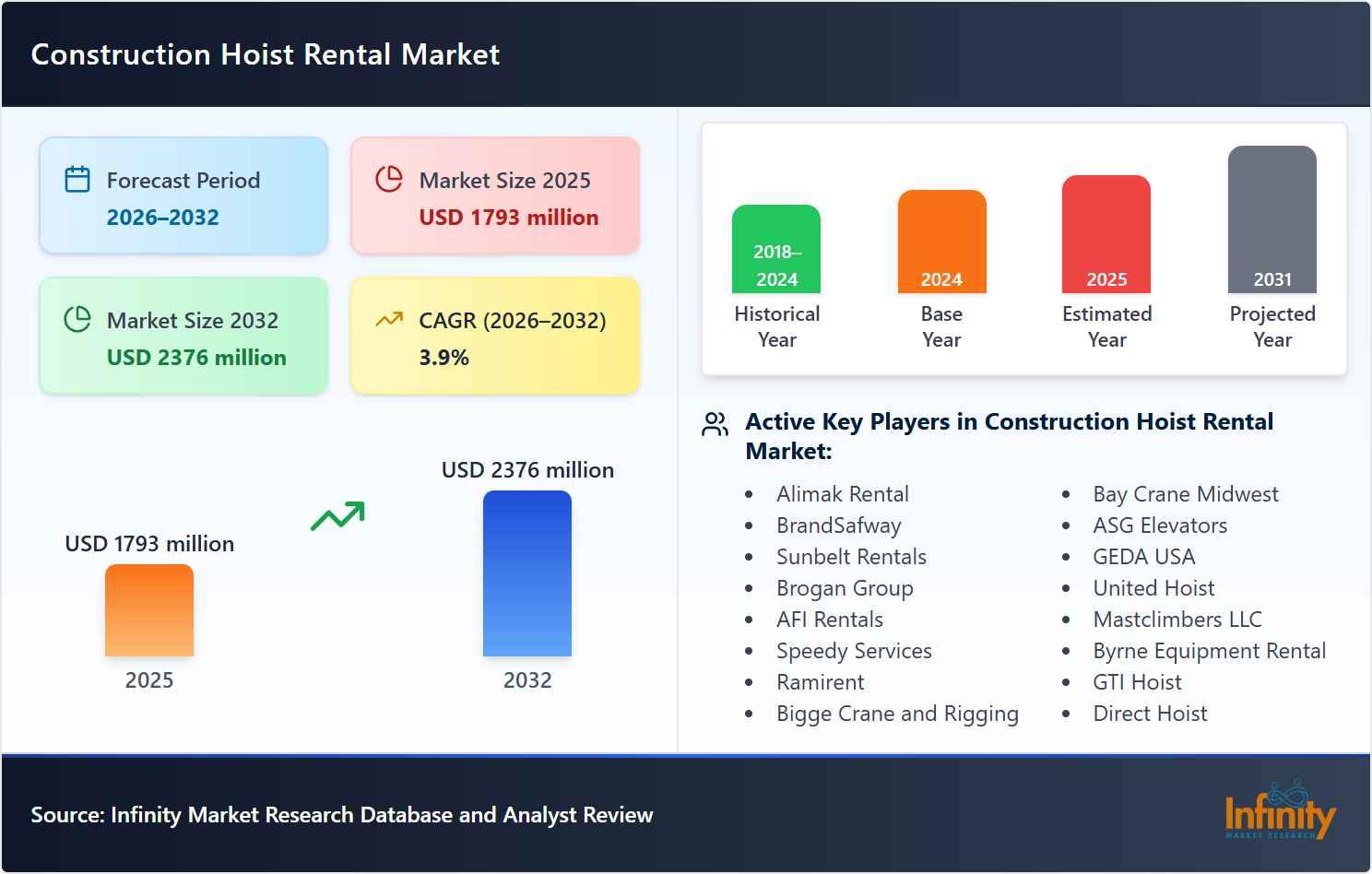 Construction Hoist Rental Market

Forecast Period
2026–2032

Market Size 2025
USD 1793 million

Market Size 2032
USD 2376 million

CAGR (2026–2032)
3.9%

USD 1793 million
2025

USD 2376 million
2032

2018–2024
Historical Year

2024
Base Year

2025
Estimated Year

2031
Projected Year

Active Key Players in Construction Hoist Rental Market:

- Alimak Rental
- BrandSafway
- Sunbelt Rentals
- Brogan Group
- AFI Rentals
- Speedy Services
- Ramirent
- Bigge Crane and Rigging

- Bay Crane Midwest
- ASG Elevators
- GEDA USA
- United Hoist
- Mastclimbers LLC
- Byrne Equipment Rental
- GTI Hoist
- Direct Hoist

Source: Infinity Market Research Database and Analyst Review

Infinity
MARKET RESEARCH